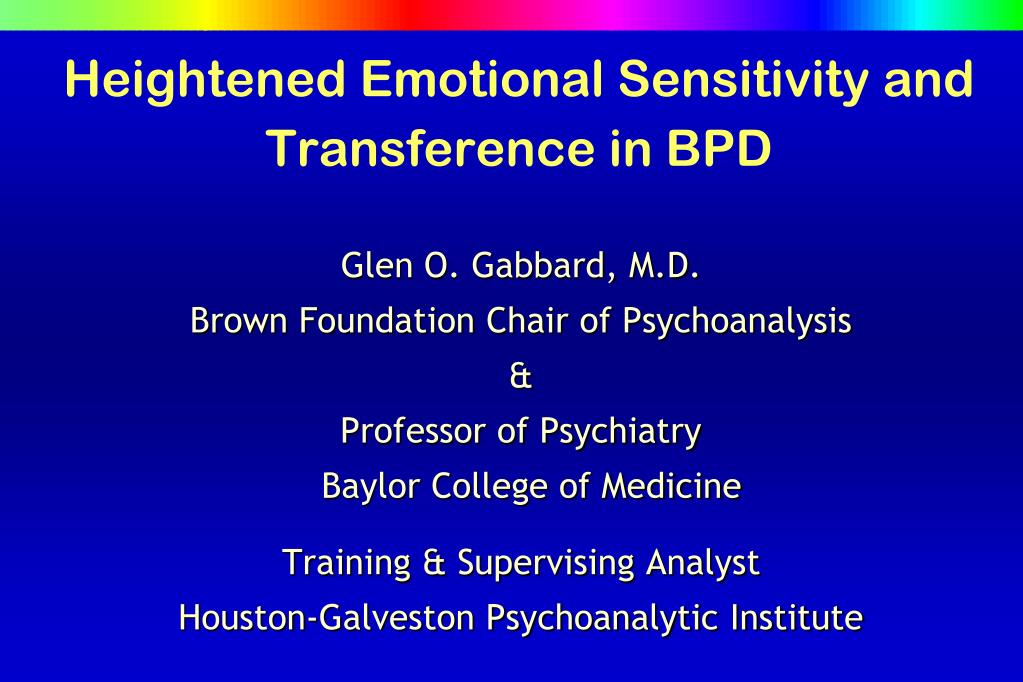 Heightened Emotional Sensitivity and Transference in BPD

Glen O. Gabbard, M.D.
Brown Foundation Chair of Psychoanalysis
&
Professor of Psychiatry
Baylor College of Medicine

Training & Supervising Analyst
Houston-Galveston Psychoanalytic Institute